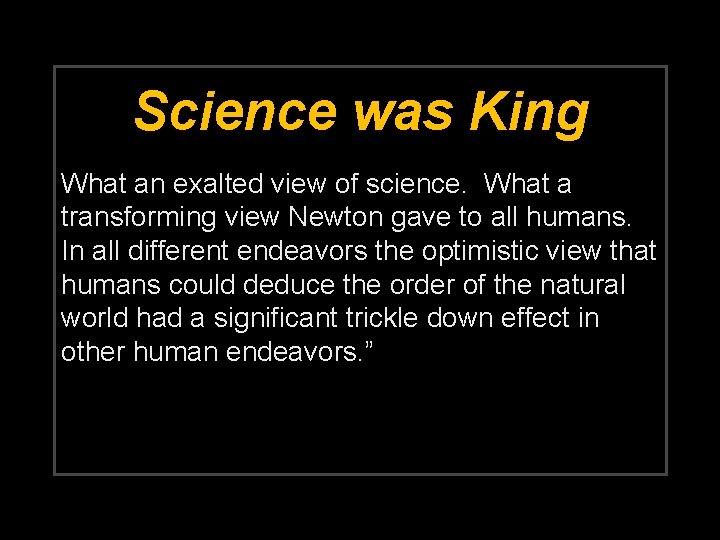 Science was King

What an exalted view of science. What a transforming view Newton gave to all humans. In all different endeavors the optimistic view that humans could deduce the order of the natural world had a significant trickle down effect in other human endeavors.”